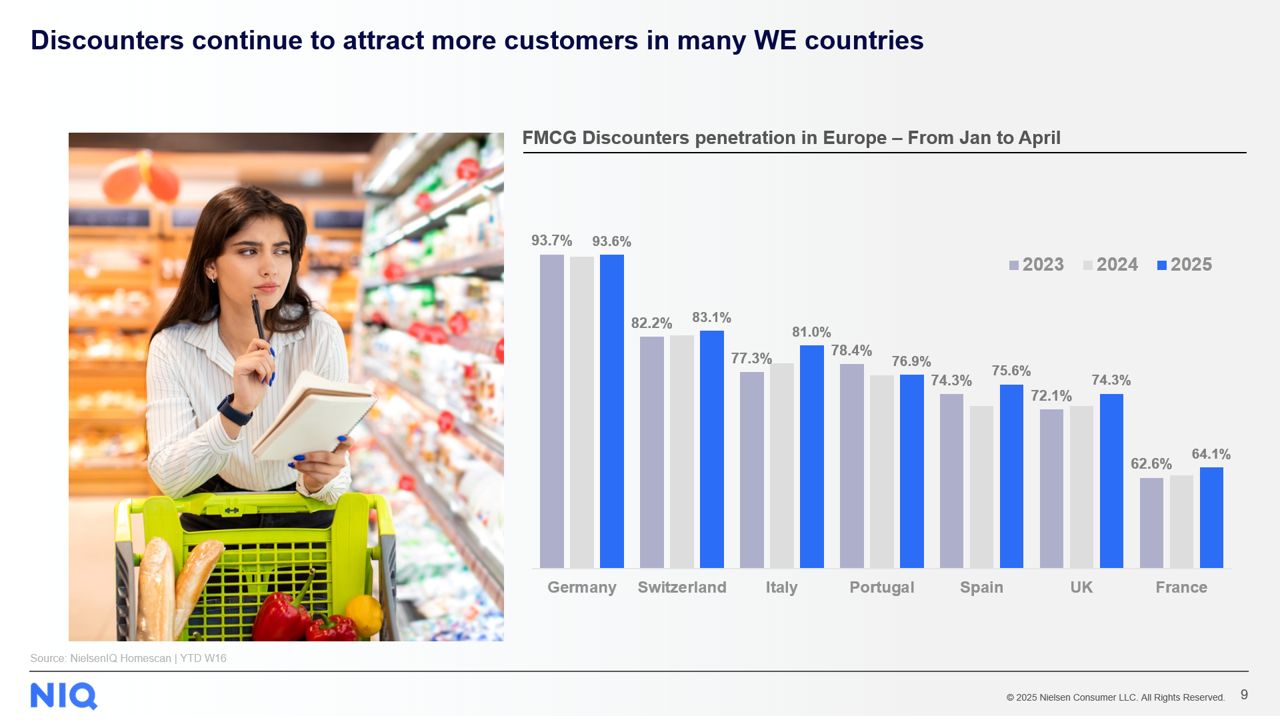 Discounters continue to attract more customers in many WE countries

FMCG Discounters penetration in Europe – From Jan to April

2023 2024 2025

93.7% 93.6%
82.2% 83.1%
77.3% 81.0%
78.4% 76.9%
74.3% 75.6%
72.1% 74.3%
62.6% 64.1%

Germany Switzerland Italy Portugal Spain UK France

Source: NielsenIQ Homescan | YTD W16

NIQ

© 2025 Nielsen Consumer LLC. All Rights Reserved. 9